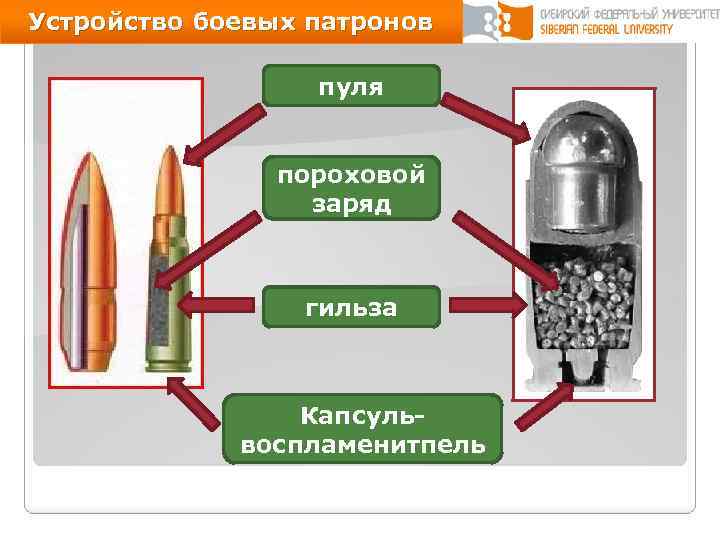 Устройство боевых патронов

СИБИРСКИЙ ФЕДЕРАЛЬНЫЙ УНИВЕРСИТЕТ
SIBERIAN FEDERAL UNIVERSITY

пуля

пороховой заряд

гильза

Капсуль-воспламенитпель